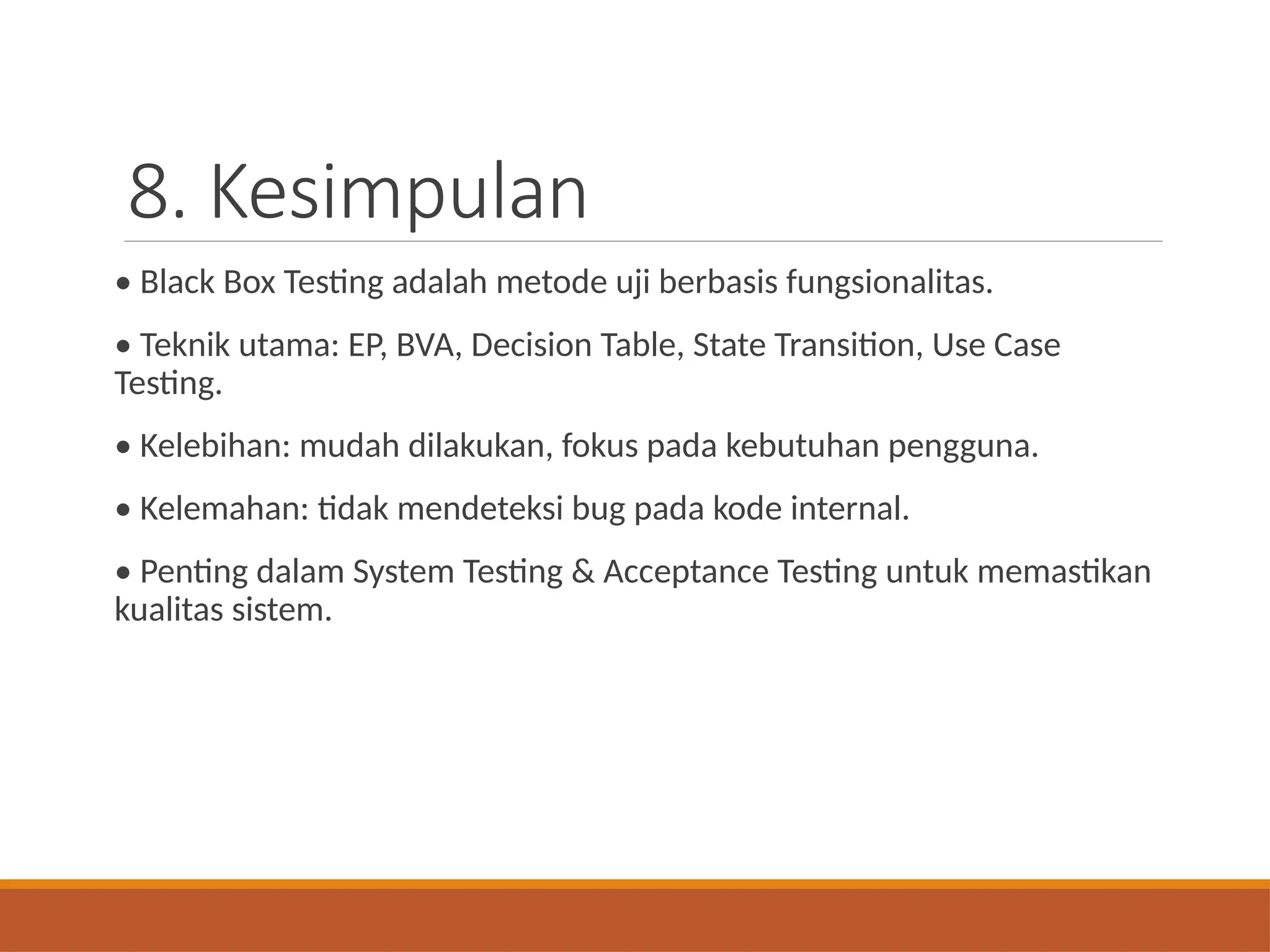 8. Kesimpulan

• Black Box Testing adalah metode uji berbasis fungsionalitas.

• Teknik utama: EP, BVA, Decision Table, State Transition, Use Case Testing.

• Kelebihan: mudah dilakukan, fokus pada kebutuhan pengguna.

• Kelemahan: tidak mendeteksi bug pada kode internal.

• Penting dalam System Testing & Acceptance Testing untuk memastikan kualitas sistem.